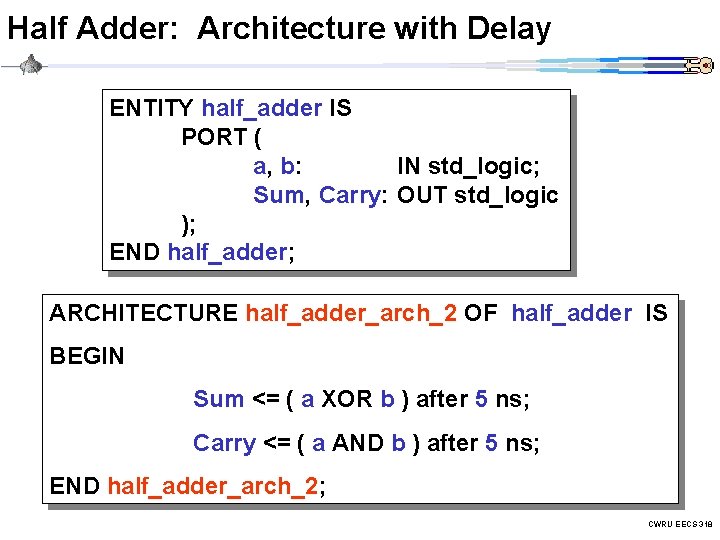 Half Adder: Architecture with Delay

ENTITY half_adder IS
PORT (
a, b: IN std_logic;
Sum, Carry: OUT std_logic
);
END half_adder;

ARCHITECTURE half_adder_arch_2 OF half_adder IS

BEGIN

Sum <= ( a XOR b ) after 5 ns;

Carry <= ( a AND b ) after 5 ns;

END half_adder_arch_2;

CWRU EECS 318